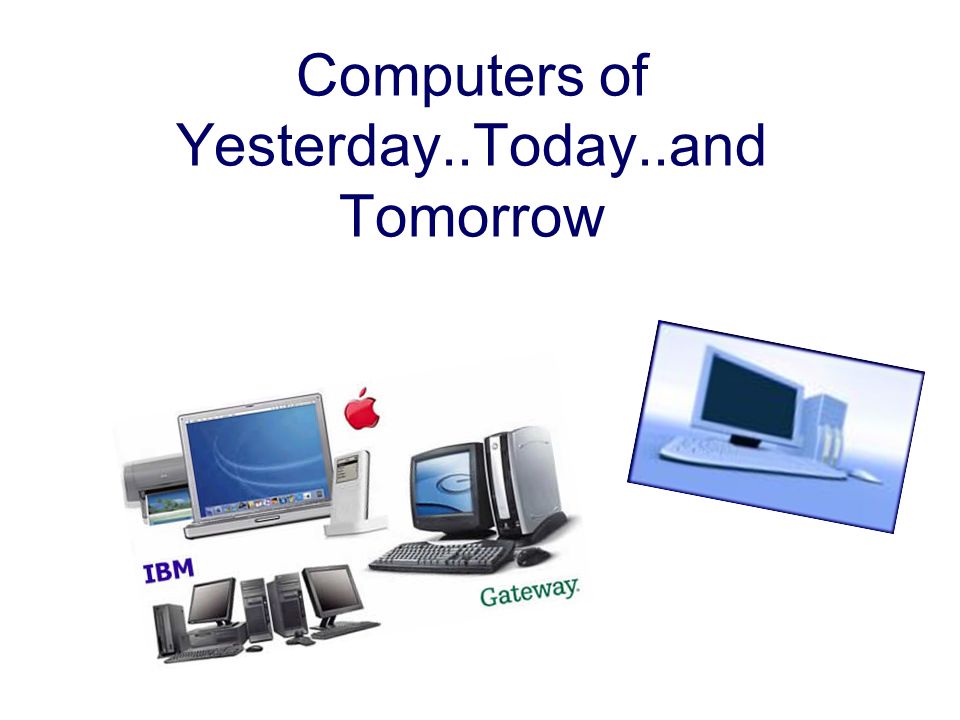 Computers of Yesterday..Today..and Tomorrow

IBM

Gateway.